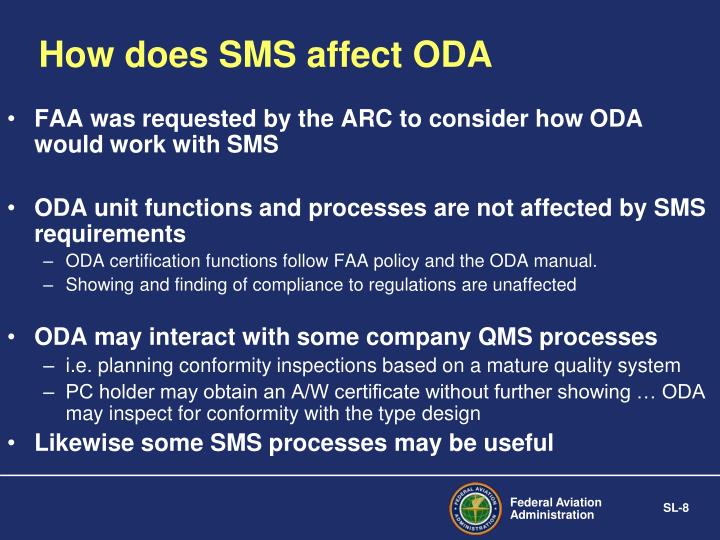 How does SMS affect ODA

• FAA was requested by the ARC to consider how ODA would work with SMS

• ODA unit functions and processes are not affected by SMS requirements
– ODA certification functions follow FAA policy and the ODA manual.
– Showing and finding of compliance to regulations are unaffected

• ODA may interact with some company QMS processes
– i.e. planning conformity inspections based on a mature quality system
– PC holder may obtain an A/W certificate without further showing … ODA may inspect for conformity with the type design

• Likewise some SMS processes may be useful

FEDERAL AVIATION ADMINISTRATION

Federal Aviation Administration

SL-8